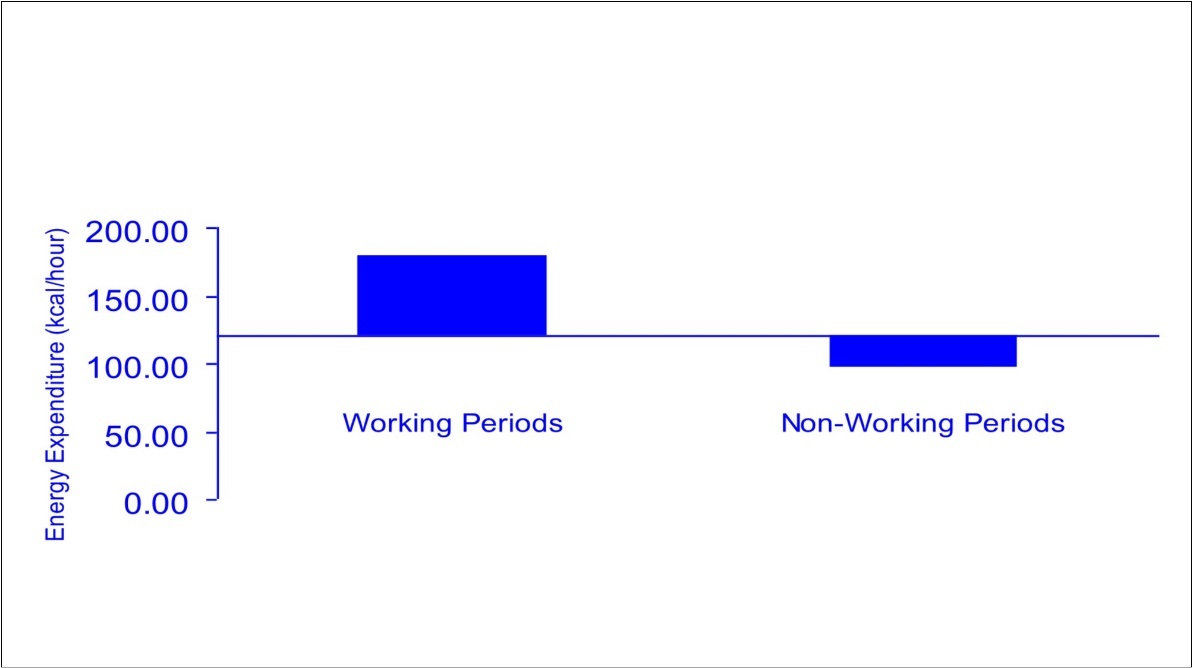 Energy Expenditure (kcal/hour)

200.00
150.00
100.00
50.00
0.00

Working Periods
Non-Working Periods